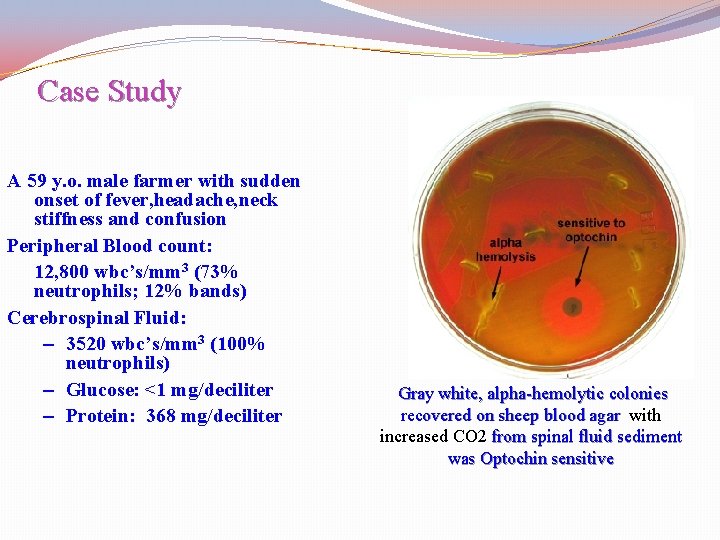 Case Study

A 59 y.o. male farmer with sudden onset of fever,headache,neck stiffness and confusion

Peripheral Blood count:

12,800 wbc's/mm$^3$ (73% neutrophils; 12% bands)

Cerebrospinal Fluid:

– 3520 wbc's/mm$^3$ (100% neutrophils)

– Glucose: <1 mg/deciliter

– Protein: 368 mg/deciliter

alpha hemolysis

sensitive to optochin

Gray white, alpha-hemolytic colonies recovered on sheep blood agar with increased CO2 from spinal fluid sediment was Optochin sensitive